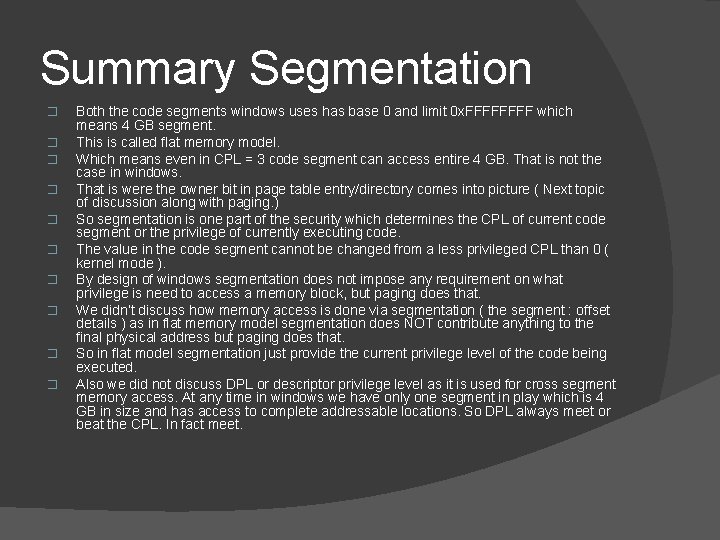 Summary Segmentation

❑ Both the code segments windows uses has base 0 and limit 0xFFFFFFFF which means 4 GB segment.
❑ This is called flat memory model.
❑ Which means even in CPL = 3 code segment can access entire 4 GB. That is not the case in windows.
❑ That is were the owner bit in page table entry/directory comes into picture ( Next topic of discussion along with paging.)
❑ So segmentation is one part of the security which determines the CPL of current code segment or the privilege of currently executing code.
❑ The value in the code segment cannot be changed from a less privileged CPL than 0 ( kernel mode ).
❑ By design of windows segmentation does not impose any requirement on what privilege is need to access a memory block, but paging does that.
❑ We didn't discuss how memory access is done via segmentation ( the segment : offset details ) as in flat memory model segmentation does NOT contribute anything to the final physical address but paging does that.
❑ So in flat model segmentation just provide the current privilege level of the code being executed.
❑ Also we did not discuss DPL or descriptor privilege level as it is used for cross segment memory access. At any time in windows we have only one segment in play which is 4 GB in size and has access to complete addressable locations. So DPL always meet or beat the CPL. In fact meet.